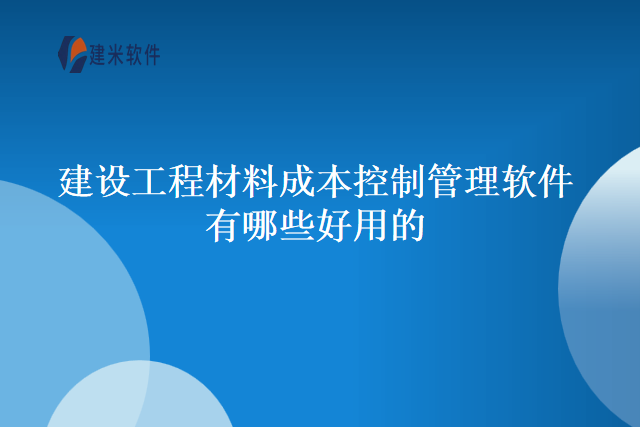 建米软件

建设工程材料成本控制管理软件有哪些好用的